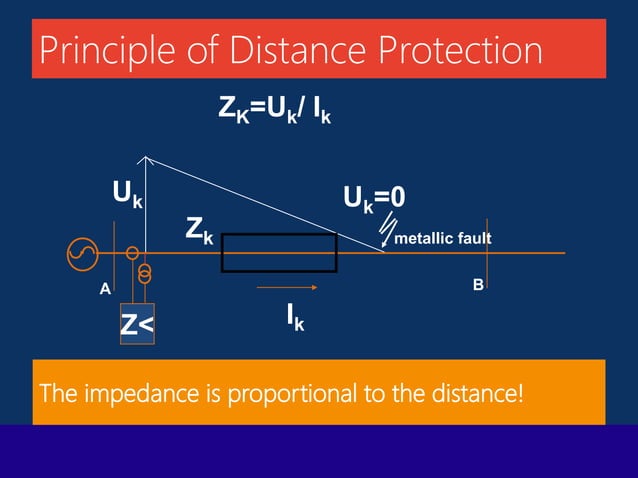 Principle of Distance Protection

$Z_K=U_k/ I_k$

$U_k$

$U_k=0$

$Z_k$

metallic fault

A

B

Z<

$I_k$

The impedance is proportional to the distance!